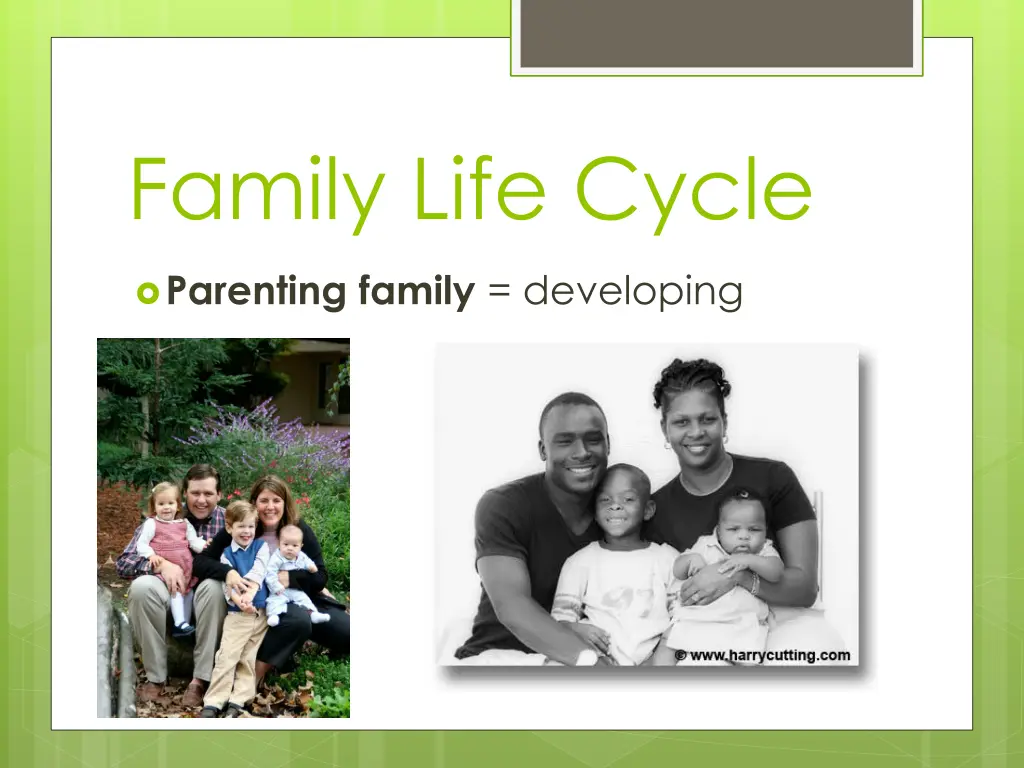 Family Life Cycle

Parenting family = developing

© www.harrycutting.com